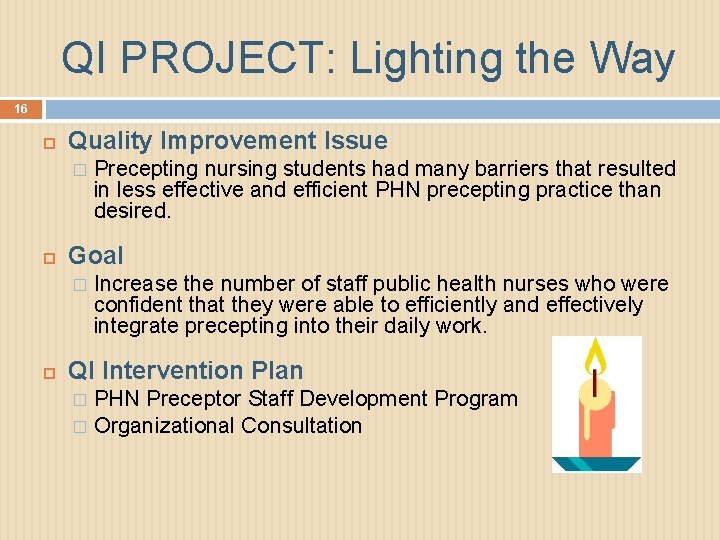 QI PROJECT: Lighting the Way

16

Quality Improvement Issue

Precepting nursing students had many barriers that resulted in less effective and efficient PHN precepting practice than desired.

Goal

Increase the number of staff public health nurses who were confident that they were able to efficiently and effectively integrate precepting into their daily work.

QI Intervention Plan

PHN Preceptor Staff Development Program

Organizational Consultation